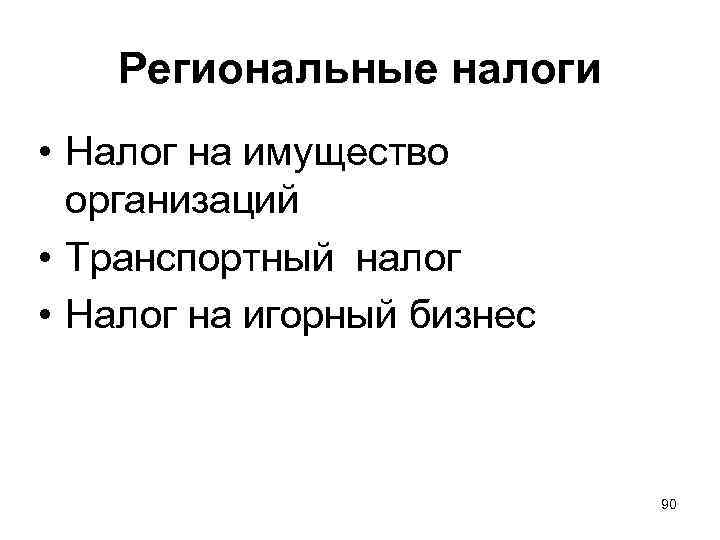 Региональные налоги

• Налог на имущество организаций
• Транспортный налог
• Налог на игорный бизнес

90